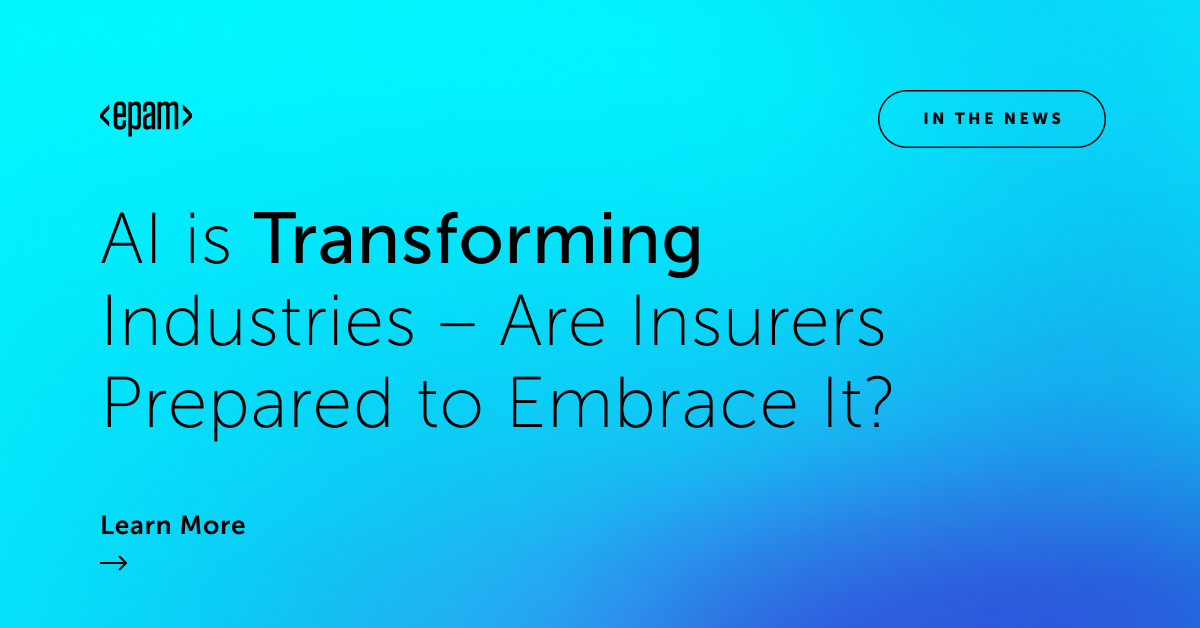 <epam>

IN THE NEWS

AI is Transforming Industries – Are Insurers Prepared to Embrace It?

Learn More

→